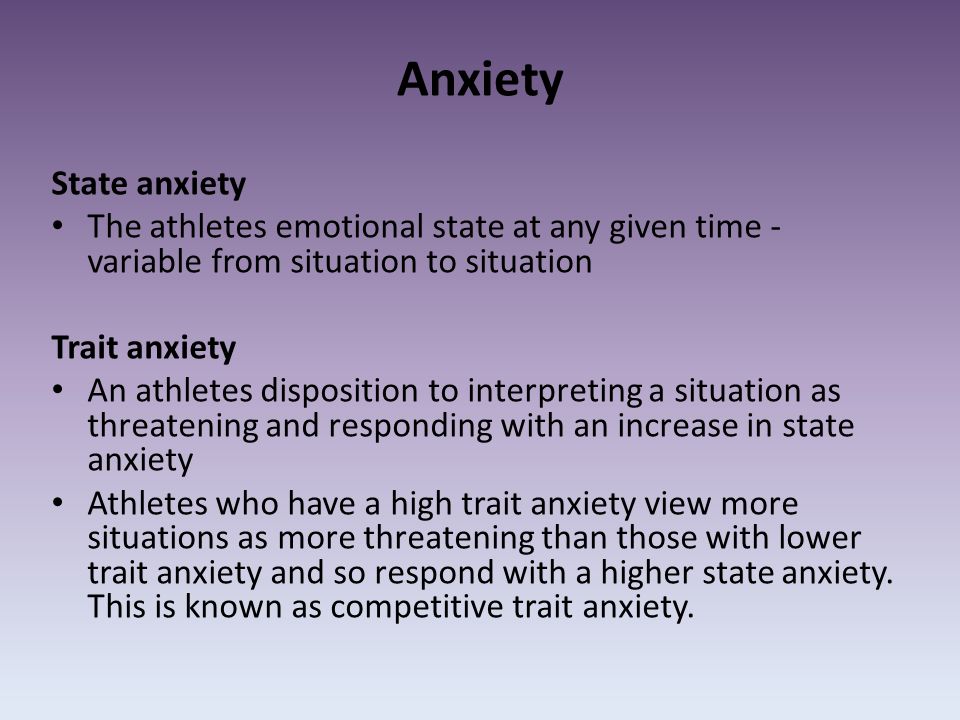 Anxiety

State anxiety
• The athletes emotional state at any given time - variable from situation to situation

Trait anxiety
• An athletes disposition to interpreting a situation as threatening and responding with an increase in state anxiety
• Athletes who have a high trait anxiety view more situations as more threatening than those with lower trait anxiety and so respond with a higher state anxiety. This is known as competitive trait anxiety.